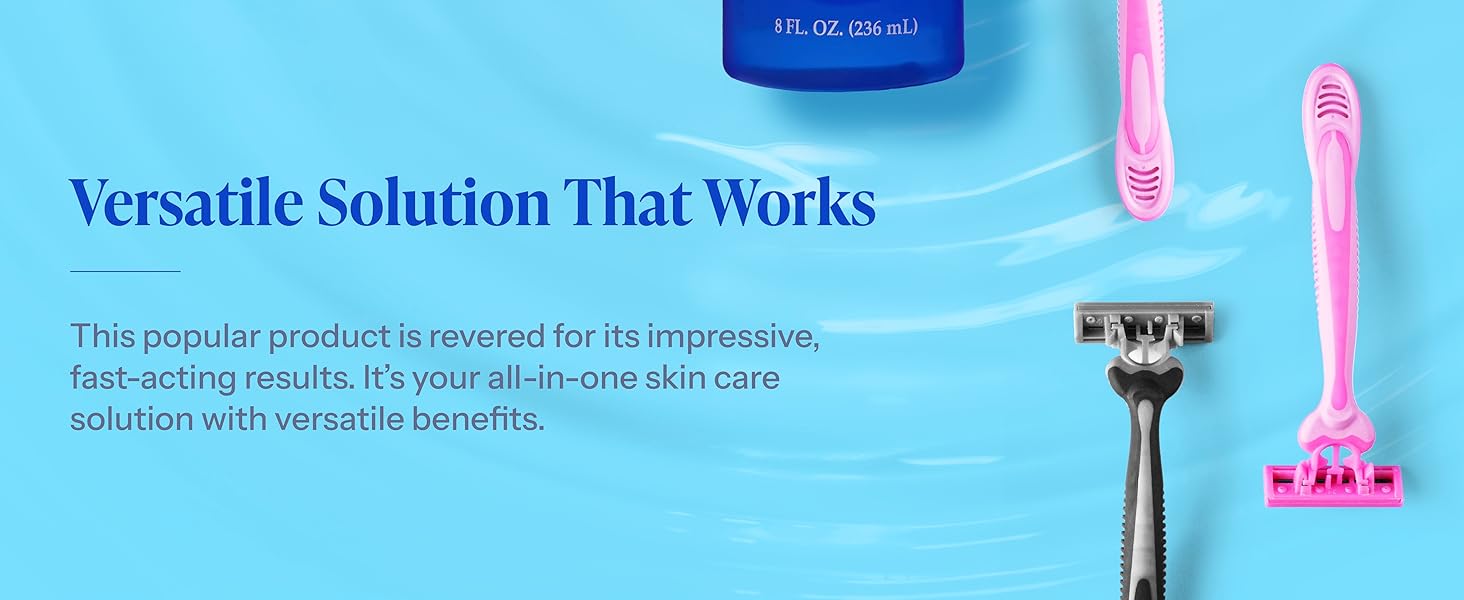 8 FL. OZ. (236 mL)

Versatile Solution That Works

This popular product is revered for its impressive, fast-acting results. It's your all-in-one skin care solution with versatile benefits.